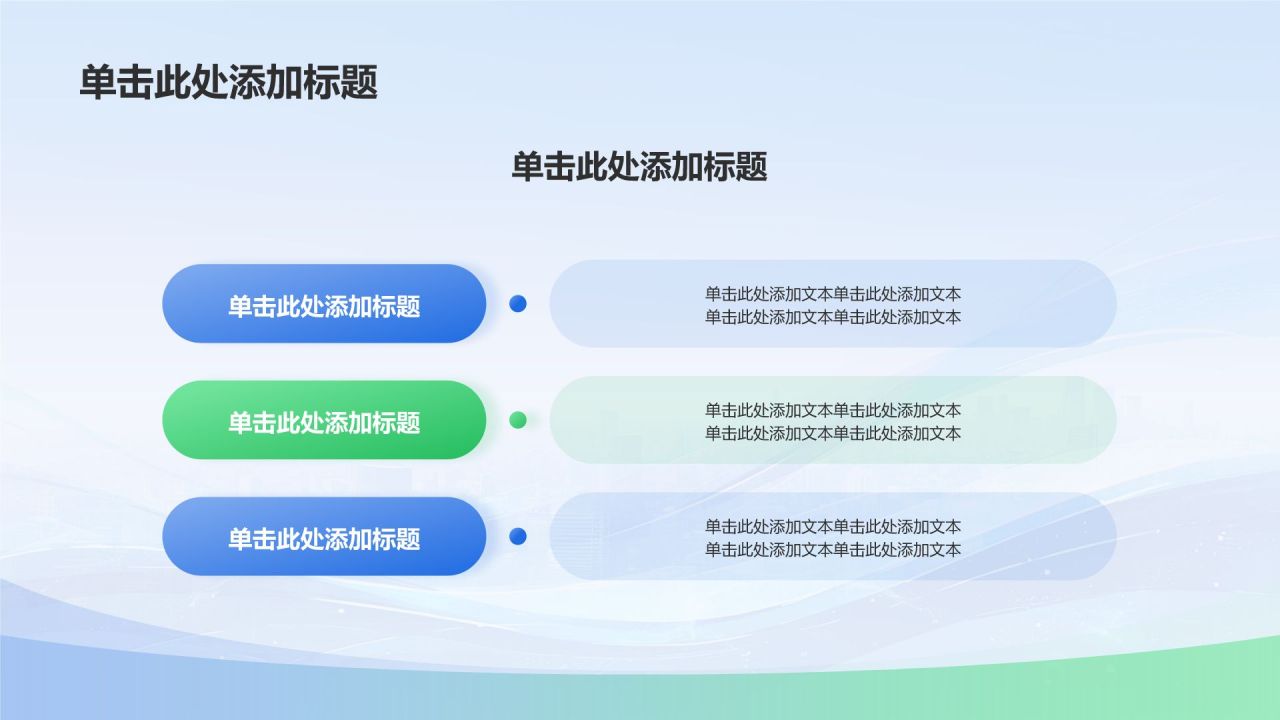 单击此处添加标题

单击此处添加标题

单击此处添加标题

单击此处添加文本单击此处添加文本
单击此处添加文本单击此处添加文本

单击此处添加标题

单击此处添加文本单击此处添加文本
单击此处添加文本单击此处添加文本

单击此处添加标题

单击此处添加文本单击此处添加文本
单击此处添加文本单击此处添加文本